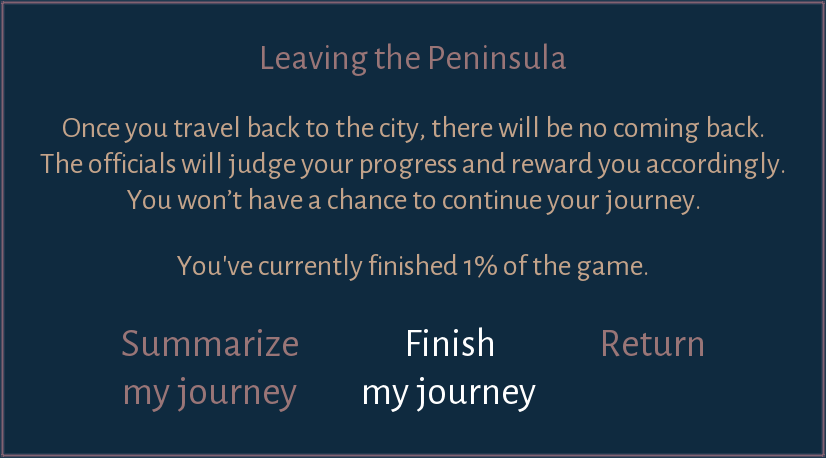 Leaving the Peninsula

Once you travel back to the city, there will be no coming back.
The officials will judge your progress and reward you accordingly.
You won’t have a chance to continue your journey.

You've currently finished 1% of the game.

Summarize my journey

Finish my journey

Return